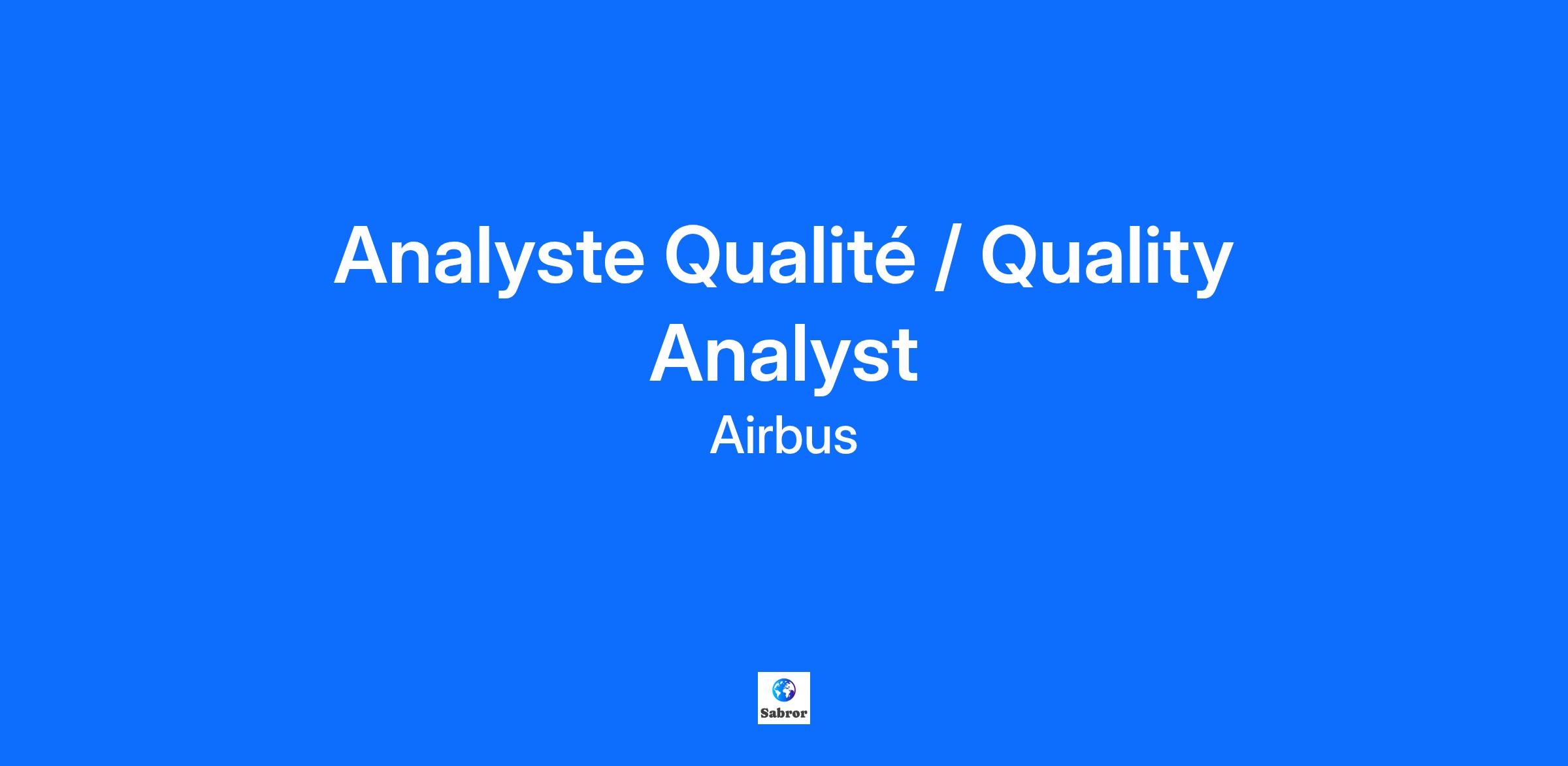 Analyste Qualité / Quality Analyst

Airbus

Sabror